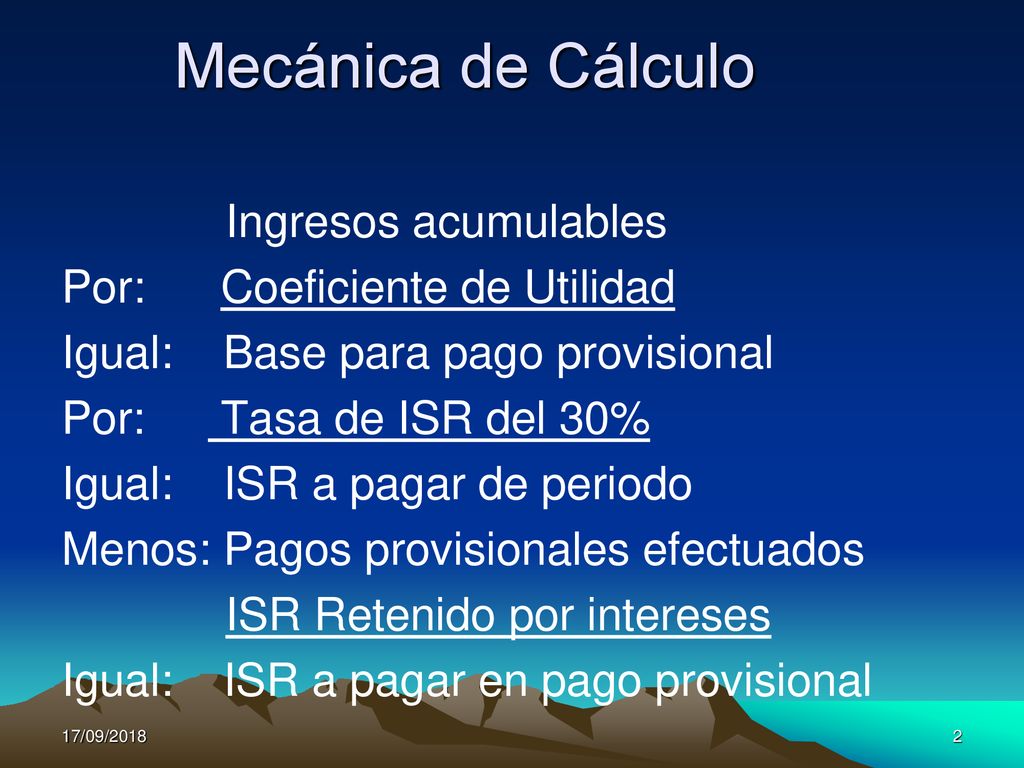 Mecánica de Cálculo

Ingresos acumulables
Por: Coeficiente de Utilidad
Igual: Base para pago provisional
Por: Tasa de ISR del 30%
Igual: ISR a pagar de periodo
Menos: Pagos provisionales efectuados
ISR Retenido por intereses
Igual: ISR a pagar en pago provisional

17/09/2018

2